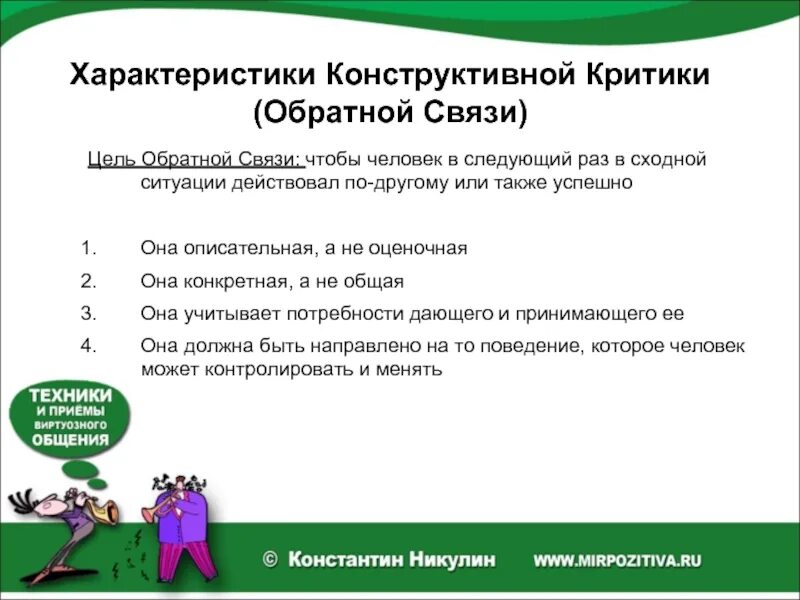 Характеристики Конструктивной Критики (Обратной Связи)

Цель Обратной Связи: чтобы человек в следующий раз в сходной ситуации действовал по-другому или также успешно

1. Она описательная, а не оценочная
2. Она конкретная, а не общая
3. Она учитывает потребности дающего и принимающего ее
4. Она должна быть направлено на то поведение, которое человек может контролировать и менять

ТЕХНИКИ И ПРИЁМЫ ВИРТУОЗНОГО ОБЩЕНИЯ

© Константин Никулин WWW.MIRPOZITIVA.RU